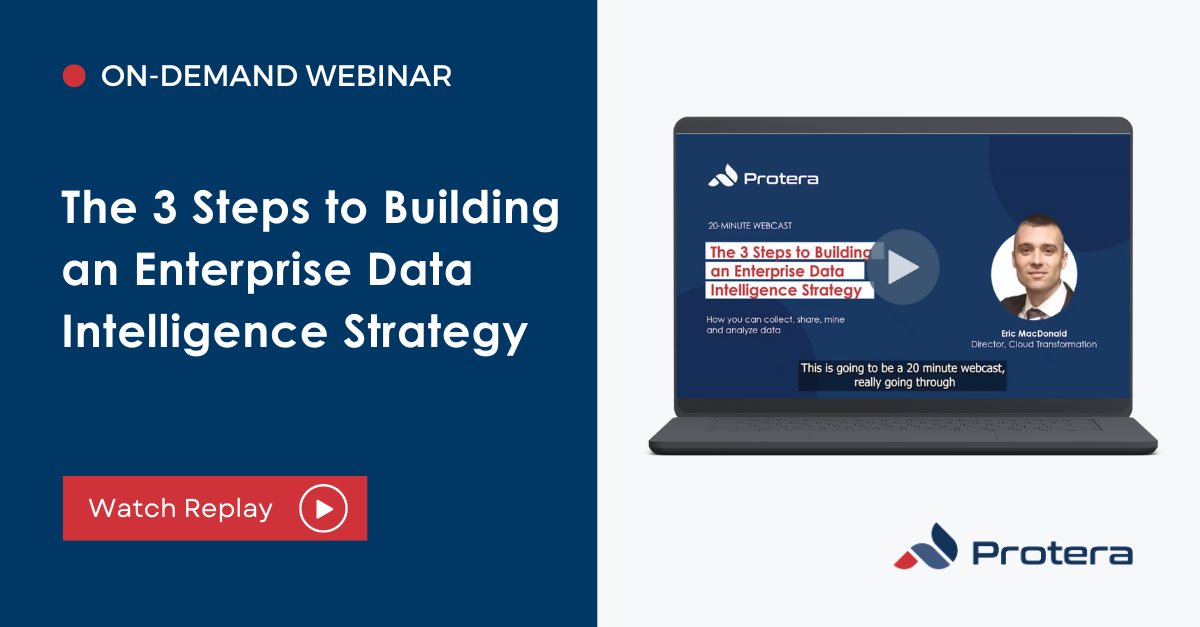 ON-DEMAND WEBINAR

The 3 Steps to Building an Enterprise Data Intelligence Strategy

Watch Replay

Protera

20-MINUTE WEBCAST

The 3 Steps to Building an Enterprise Data Intelligence Strategy

How you can collect, share, mine and analyze data

Eric MacDonald
Director, Cloud Transformation

This is going to be a 20 minute webcast, really going through

Protera